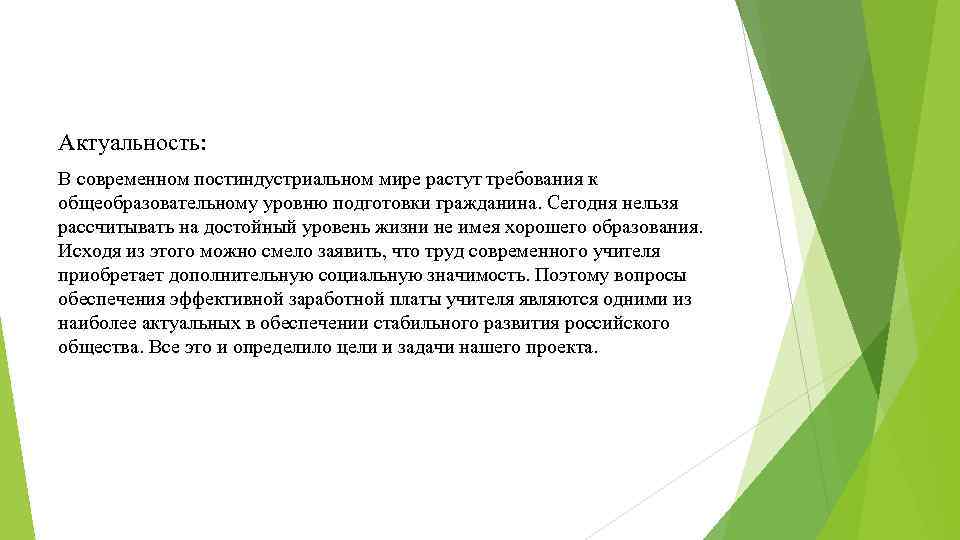 Актуальность:

В современном постиндустриальном мире растут требования к общеобразовательному уровню подготовки гражданина. Сегодня нельзя рассчитывать на достойный уровень жизни не имея хорошего образования. Исходя из этого можно смело заявить, что труд современного учителя приобретает дополнительную социальную значимость. Поэтому вопросы обеспечения эффективной заработной платы учителя являются одними из наиболее актуальных в обеспечении стабильного развития российского общества. Все это и определило цели и задачи нашего проекта.